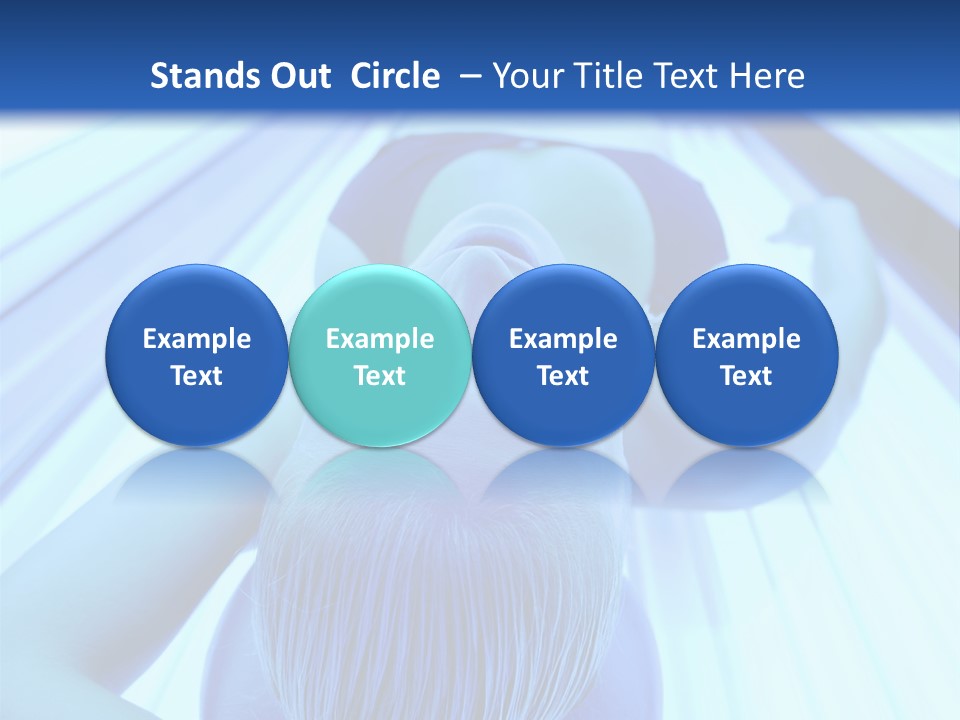 Stands Out Circle – Your Title Text Here

Example Text

Example Text

Example Text

Example Text